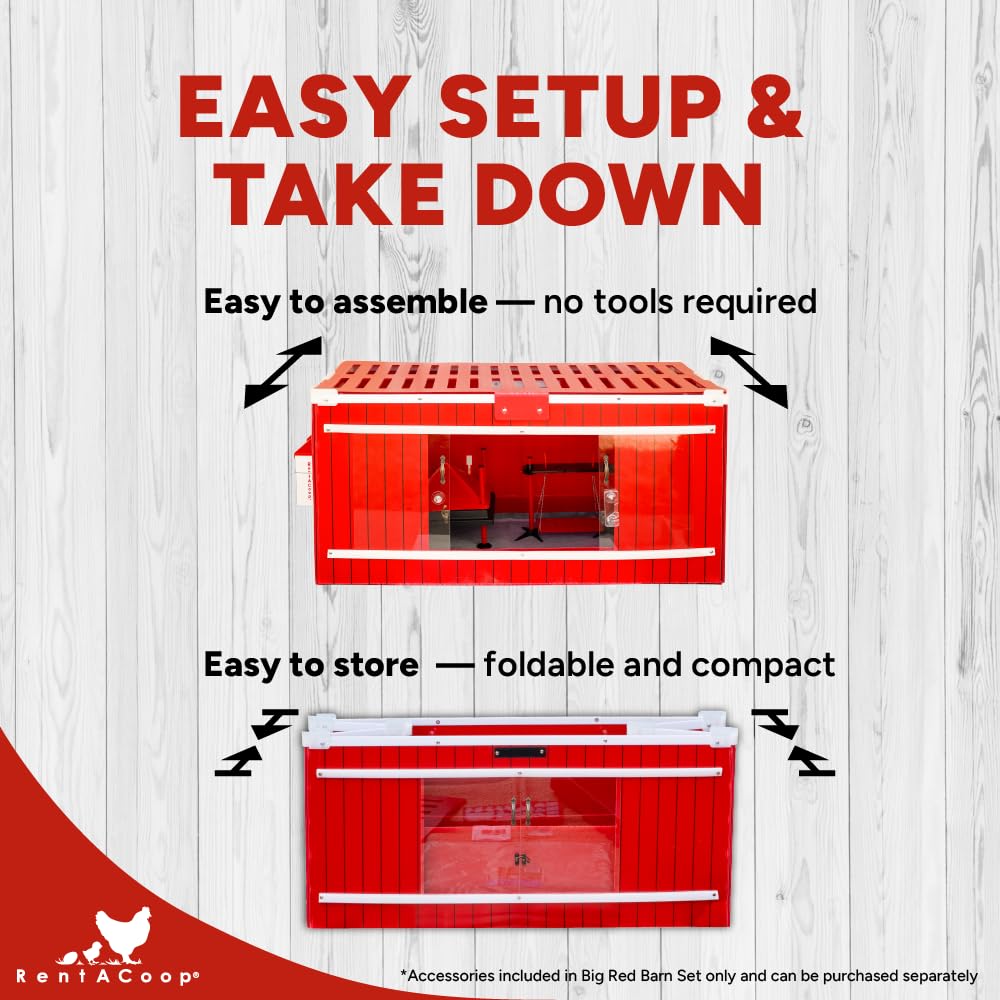 EASY SETUP & TAKE DOWN

Easy to assemble — no tools required

Easy to store — foldable and compact

RentACoop®

*Accessories included in Big Red Barn Set only and can be purchased separately